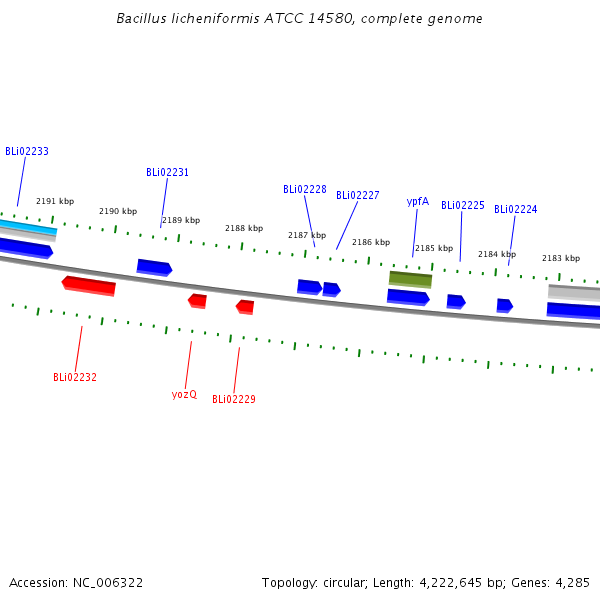 Bacillus licheniformis ATCC 14580, complete genome

BLi02233

BLi02231

BLi02228

BLi02227

ypfA

BLi02225

BLi02224

2191 kbp

2190 kbp

2189 kbp

2188 kbp

2187 kbp

2186 kbp

2185 kbp

2184 kbp

2183 kbp

BLi02232

yozQ

BLi02229

Accession: NC_006322

Topology: circular; Length: 4,222,645 bp; Genes: 4,285